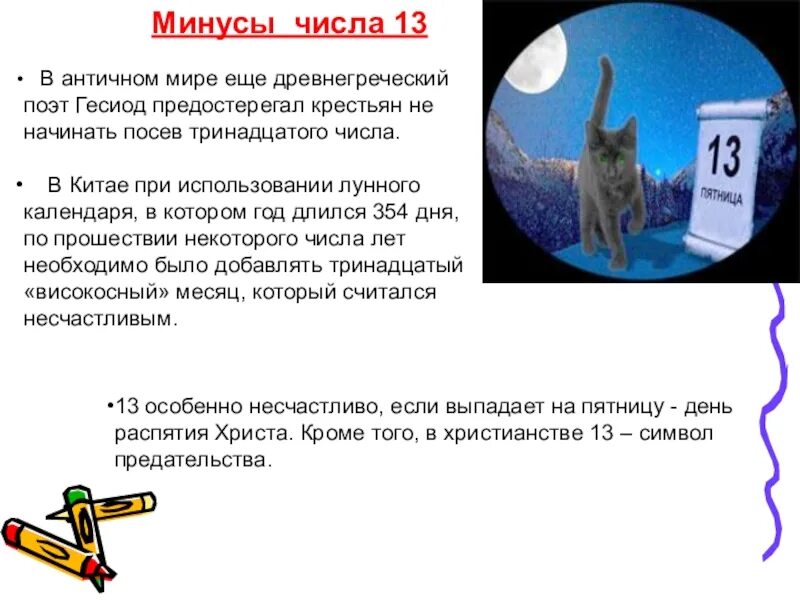 Минусы числа 13

• В античном мире еще древнегреческий поэт Гесиод предостерегал крестьян не начинать посев тринадцатого числа.

• В Китае при использовании лунного календаря, в котором год длился 354 дня, по прошествии некоторого числа лет необходимо было добавлять тринадцатый «високосный» месяц, который считался несчастливым.

13
ПЯТНИЦА

•13 особенно несчастливо, если выпадает на пятницу - день распятия Христа. Кроме того, в христианстве 13 – символ предательства.